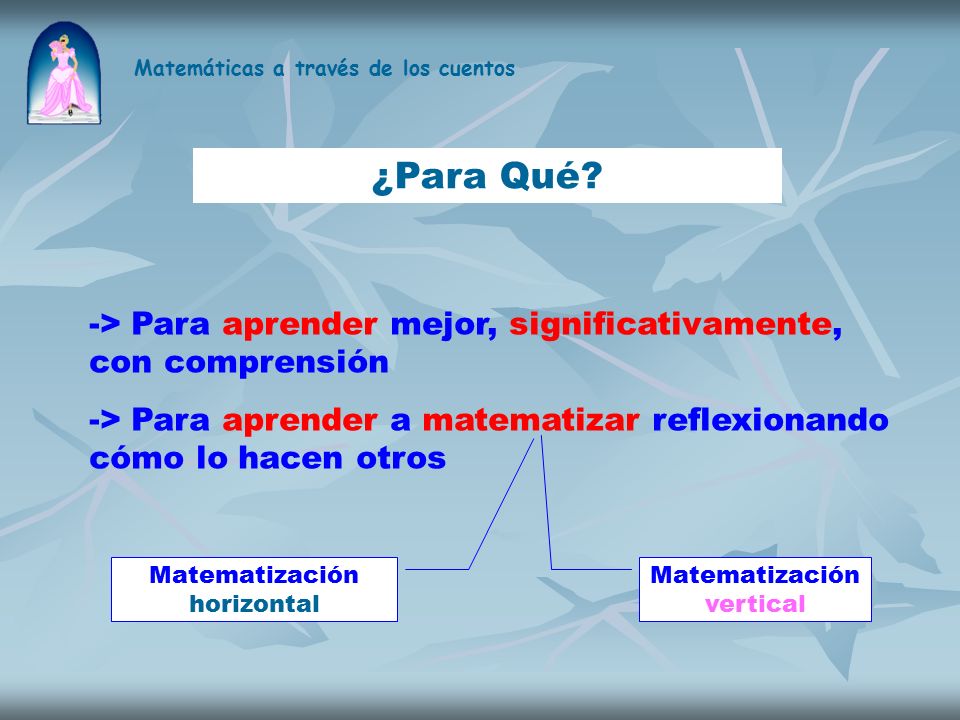 Matemáticas a través de los cuentos

¿Para Qué?

-> Para aprender mejor, significativamente, con comprensión

-> Para aprender a matematizar reflexionando cómo lo hacen otros

Matematización horizontal

Matematización vertical